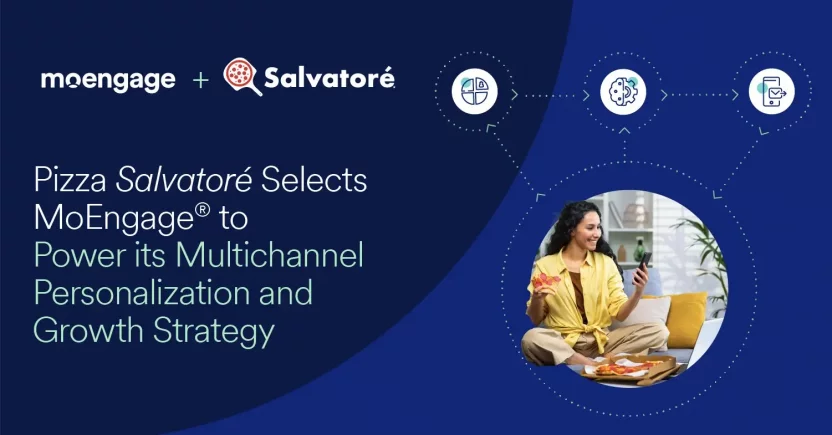 moengage + Salvatoré

Pizza Salvatoré Selects MoEngage® to Power its Multichannel Personalization and Growth Strategy